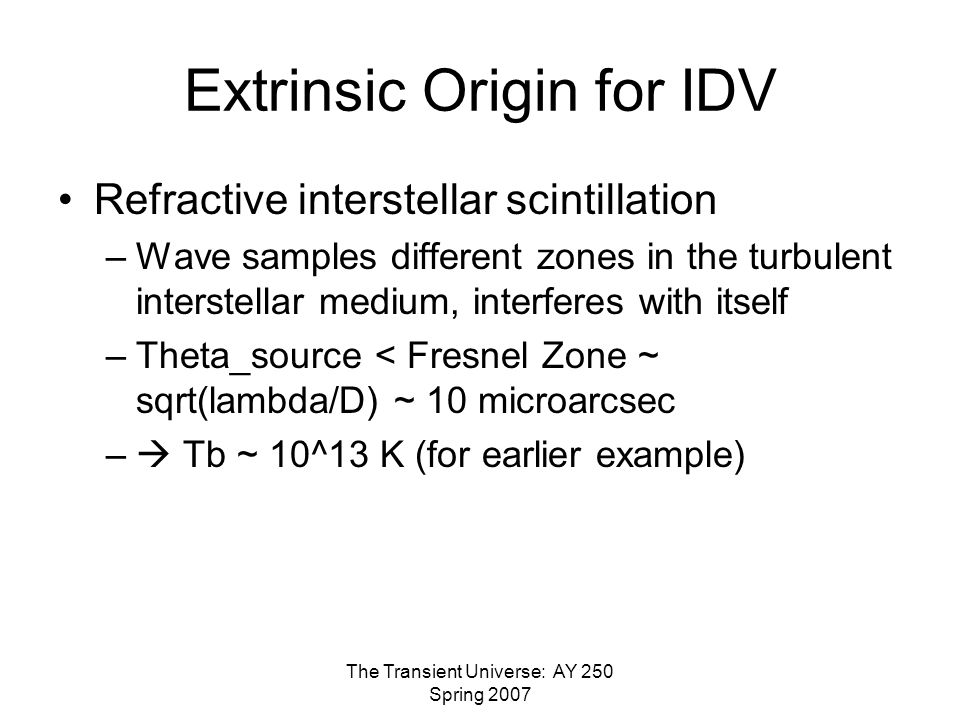 Extrinsic Origin for IDV

• Refractive interstellar scintillation

– Wave samples different zones in the turbulent interstellar medium, interferes with itself

– Theta_source < Fresnel Zone ~ sqrt(lambda/D) ~ 10 microarcsec

– → Tb ~ 10^13 K (for earlier example)

The Transient Universe: AY 250
Spring 2007